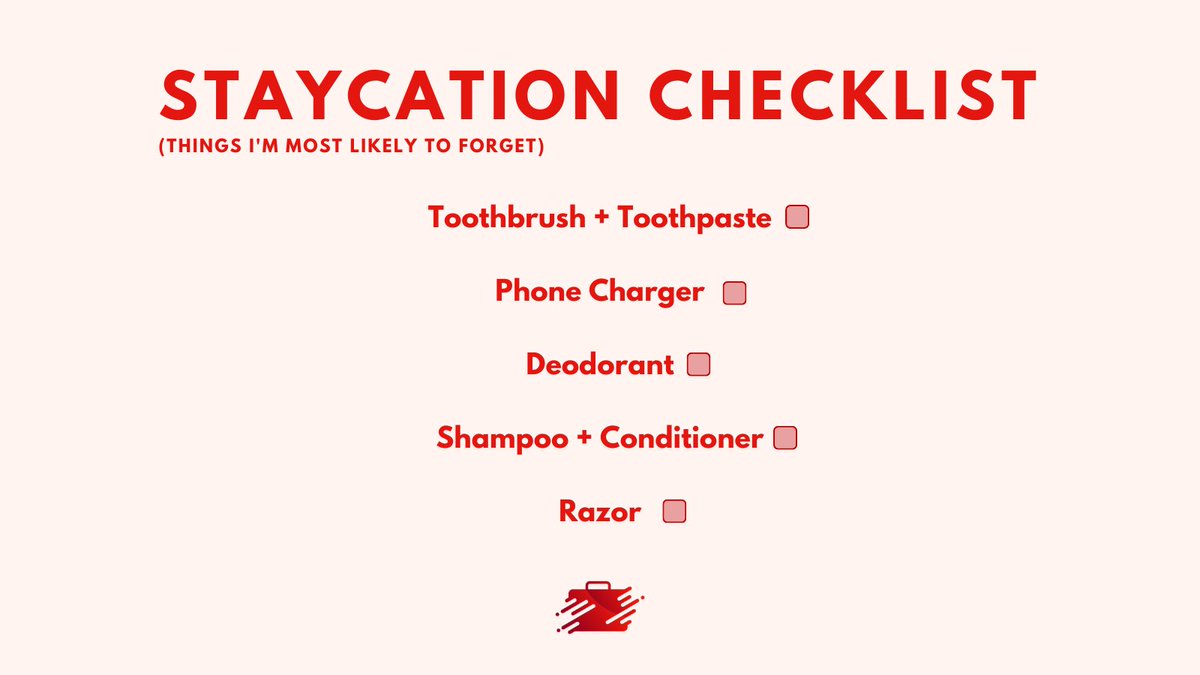 STAYCATION CHECKLIST
(THINGS I'M MOST LIKELY TO FORGET)

Toothbrush + Toothpaste

Phone Charger

Deodorant

Shampoo + Conditioner

Razor